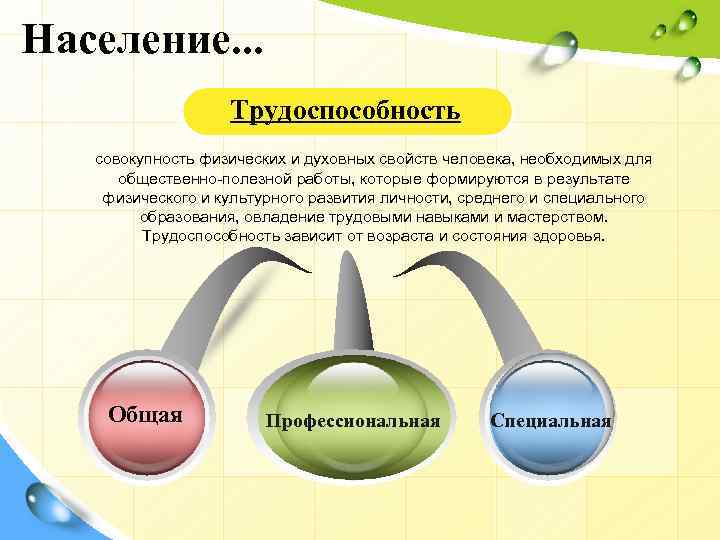 Население...

Трудоспособность

совокупность физических и духовных свойств человека, необходимых для общественно-полезной работы, которые формируются в результате физического и культурного развития личности, среднего и специального образования, овладение трудовыми навыками и мастерством. Трудоспособность зависит от возраста и состояния здоровья.

Общая

Профессиональная

Специальная